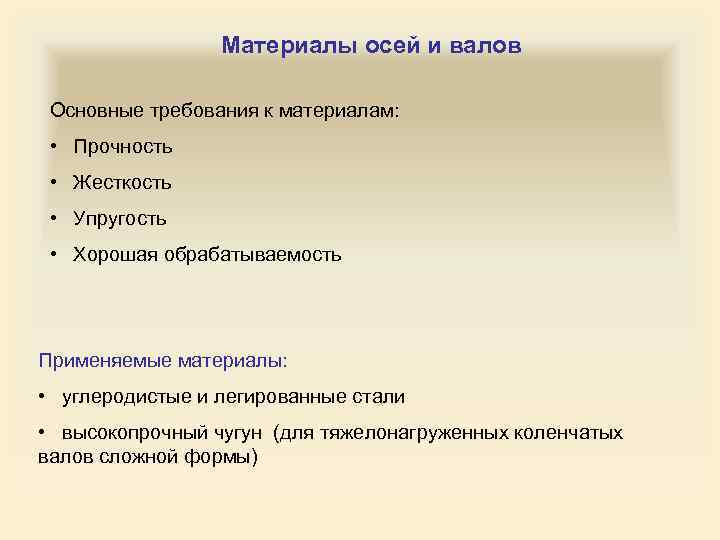 Материалы осей и валов

Основные требования к материалам:

• Прочность

• Жесткость

• Упругость

• Хорошая обрабатываемость

Применяемые материалы:

• углеродистые и легированные стали

• высокопрочный чугун (для тяжелонагруженных коленчатых валов сложной формы)